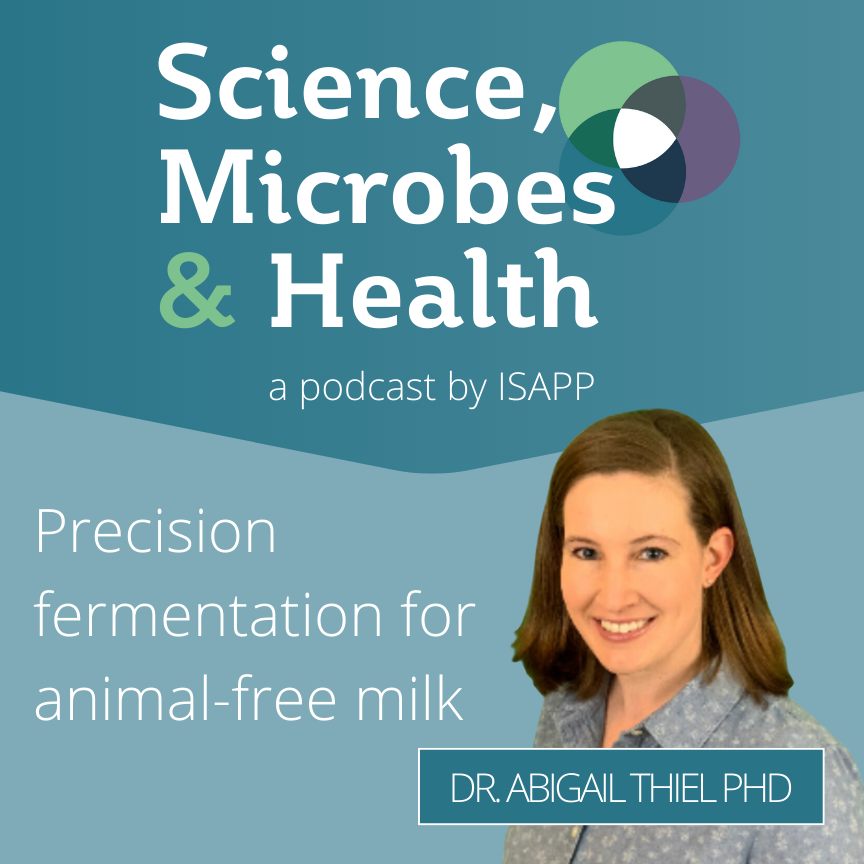 Science, Microbes & Health

a podcast by ISAPP

Precision fermentation for animal-free milk

DR. ABIGAIL THIEL PHD